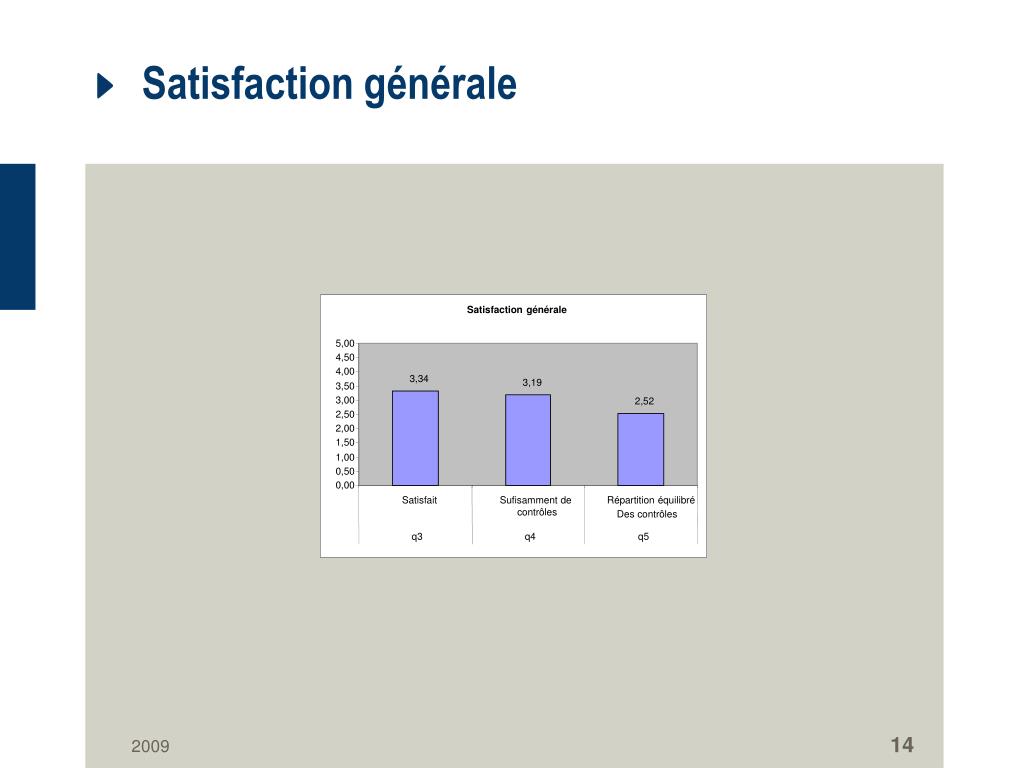 Satisfaction générale

Satisfaction générale

5,00
4,50
4,00
3,50
3,00
2,50
2,00
1,50
1,00
0,50
0,00

3,34
3,19
2,52

Satisfait
Sufisamment de contrôles
Répartition équilibré Des contrôles

q3
q4
q5

2009

14